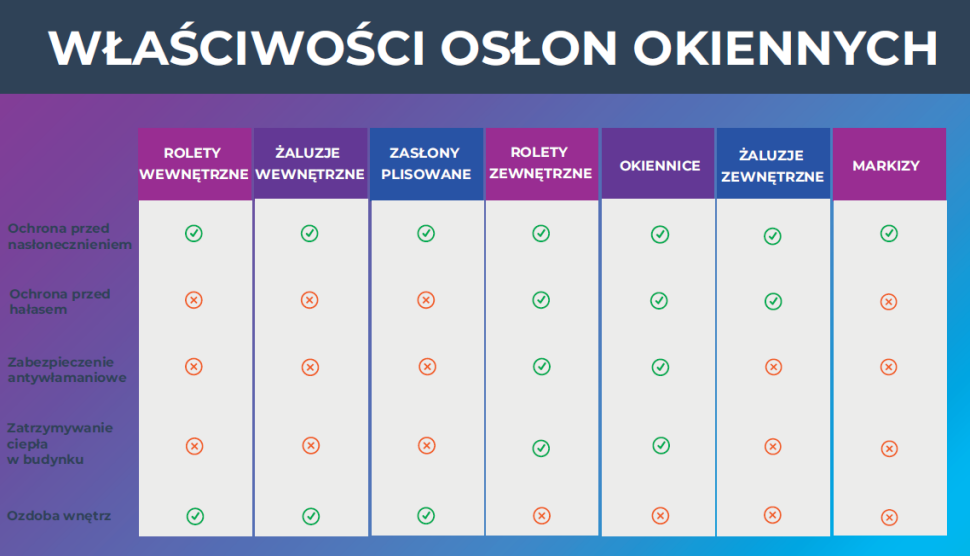 WŁAŚCIWOŚCI OSŁON OKIENNYCH

| | ROLETY WEWNĘTRZNE | ŻALUZJE WEWNĘTRZNE | ZASŁONY PLISOWANE | ROLETY ZEWNĘTRZNE | OKIENNICE | ŻALUZJE ZEWNĘTRZNE | MARKIZY |
|---|---|---|---|---|---|---|---|
| Ochrona przed nasłonecznieniem | ✓ | ✓ | ✓ | ✓ | ✓ | ✓ | ✓ |
| Ochrona przed hałasem | ✗ | ✗ | ✗ | ✓ | ✓ | ✓ | ✗ |
| Zabezpieczenie antywłamaniowe | ✗ | ✗ | ✗ | ✓ | ✓ | ✗ | ✗ |
| Zatrzymywanie ciepła w budynku | ✗ | ✗ | ✗ | ✓ | ✓ | ✗ | ✗ |
| Ozdoba wnętrz | ✓ | ✓ | ✓ | ✗ | ✗ | ✗ | ✗ |